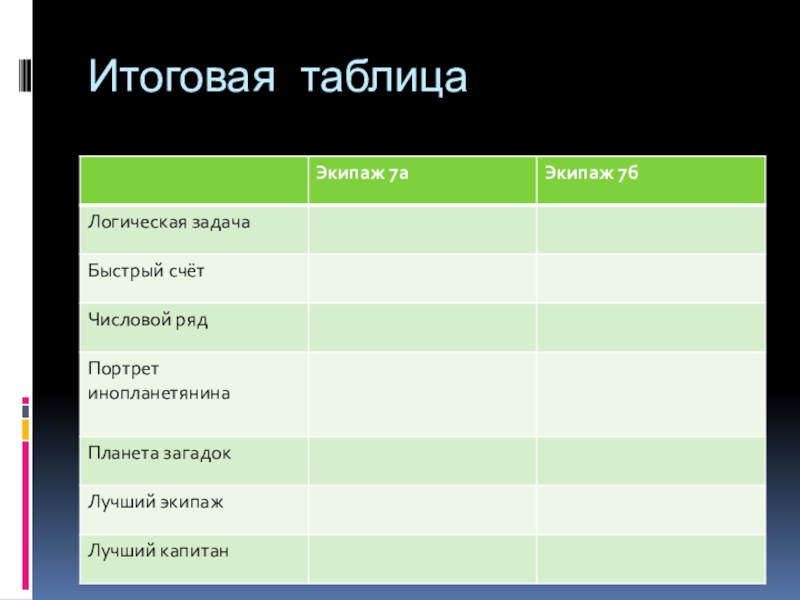 Итоговая таблица

| | Экипаж 7а | Экипаж 7б |
|---|---|---|
| Логическая задача | | |
| Быстрый счёт | | |
| Числовой ряд | | |
| Портрет инопланетянина | | |
| Планета загадок | | |
| Лучший экипаж | | |
| Лучший капитан | | |